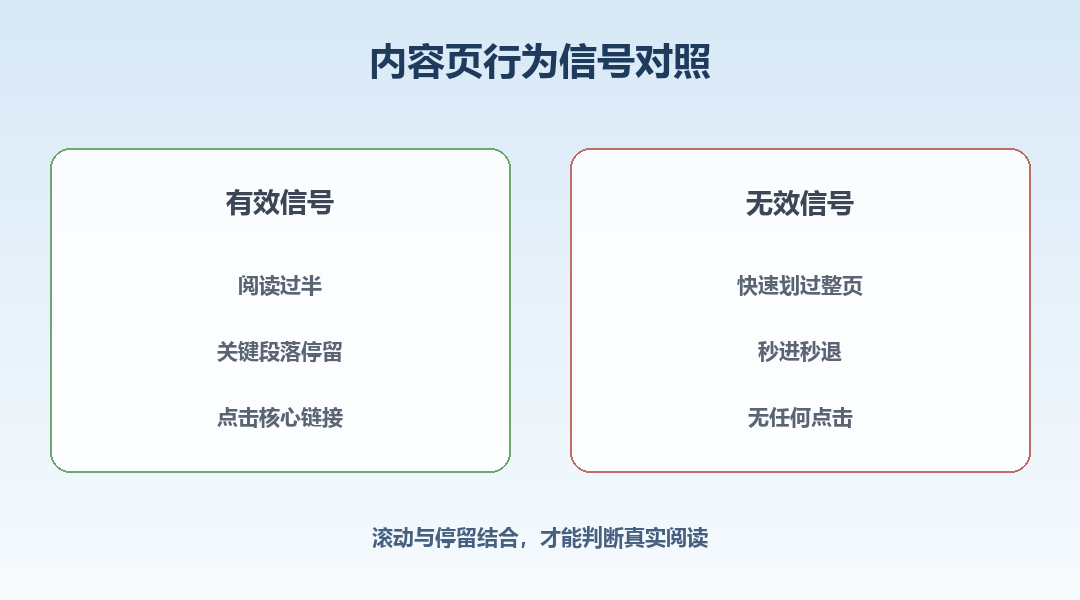 内容页行为信号对照

有效信号

阅读过半

关键段落停留

点击核心链接

无效信号

快速划过整页

秒进秒退

无任何点击

滚动与停留结合，才能判断真实阅读